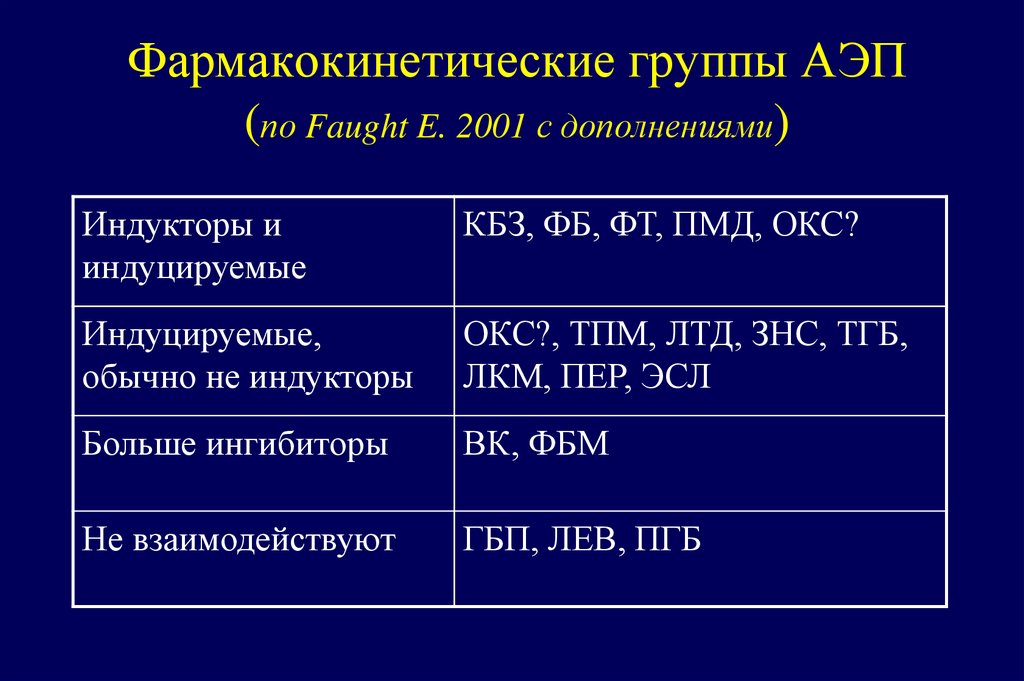 Фармакокинетические группы АЭП
(по Faught E. 2001 с дополнениями)

| Индукторы и индуцируемые | КБЗ, ФБ, ФТ, ПМД, ОКС? |
|---|---|
| Индуцируемые, обычно не индукторы | ОКС?, ТПМ, ЛТД, ЗНС, ТГБ, ЛКМ, ПЕР, ЭСЛ |
| Больше ингибиторы | ВК, ФБМ |
| Не взаимодействуют | ГБП, ЛЕВ, ПГБ |